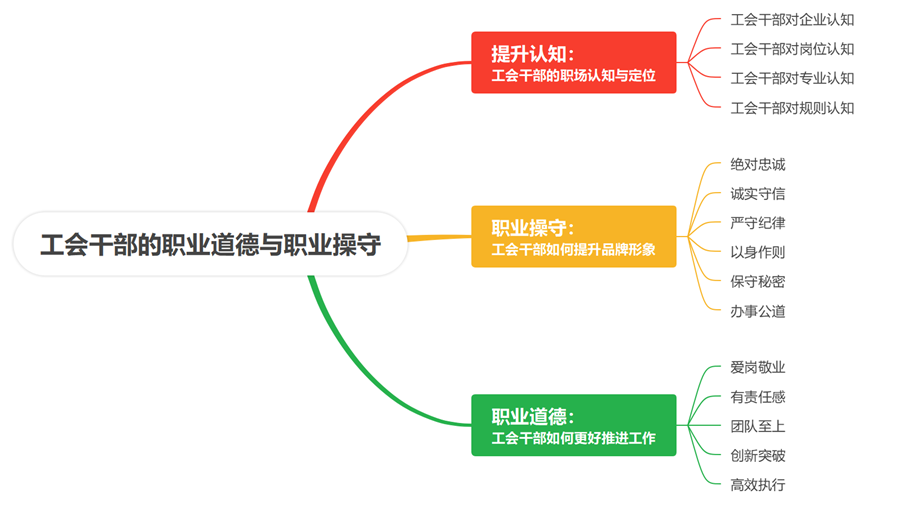 工会干部的职业道德与职业操守

提升认知：
工会干部的职场认知与定位

工会干部对企业认知
工会干部对岗位认知
工会干部对专业认知
工会干部对规则认知

职业操守：
工会干部如何提升品牌形象

绝对忠诚
诚实守信
严守纪律
以身作则
保守秘密
办事公道

职业道德：
工会干部如何更好推进工作

爱岗敬业
有责任感
团队至上
创新突破
高效执行